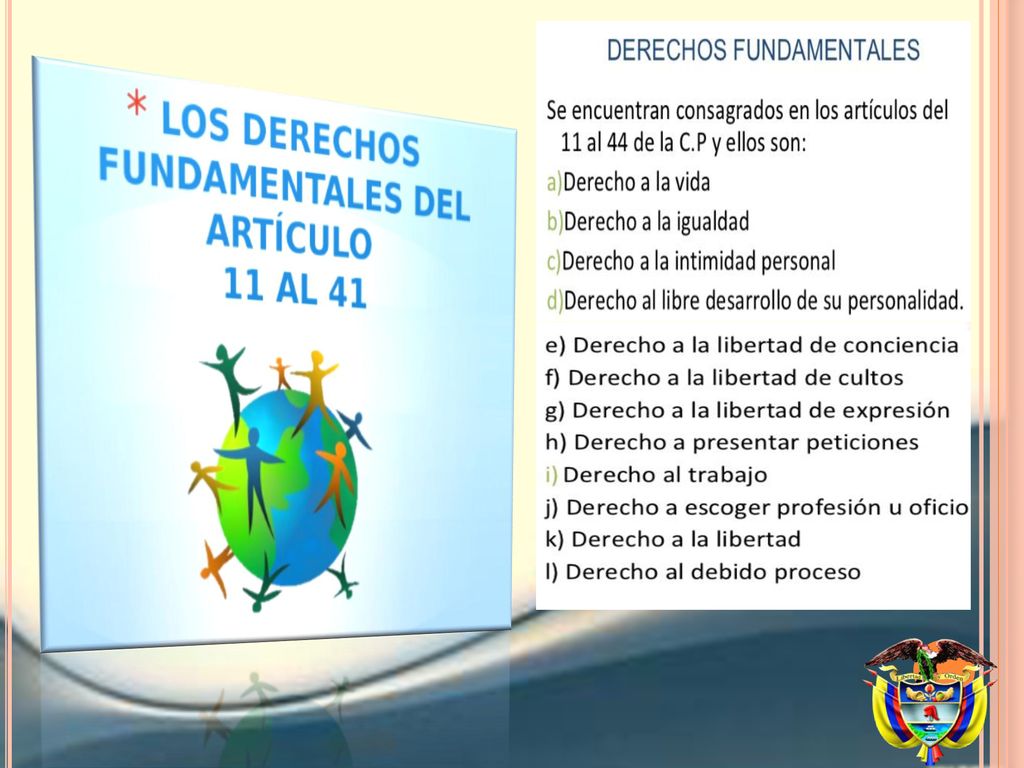 * LOS DERECHOS FUNDAMENTALES DEL ARTÍCULO 11 AL 41

DERECHOS FUNDAMENTALES

Se encuentran consagrados en los artículos del 11 al 44 de la C.P y ellos son:

a)Derecho a la vida

b)Derecho a la igualdad

c)Derecho a la intimidad personal

d)Derecho al libre desarrollo de su personalidad.

e) Derecho a la libertad de conciencia

f) Derecho a la libertad de cultos

g) Derecho a la libertad de expresión

h) Derecho a presentar peticiones

i) Derecho al trabajo

j) Derecho a escoger profesión u oficio

k) Derecho a la libertad

l) Derecho al debido proceso

Libertad y Orden